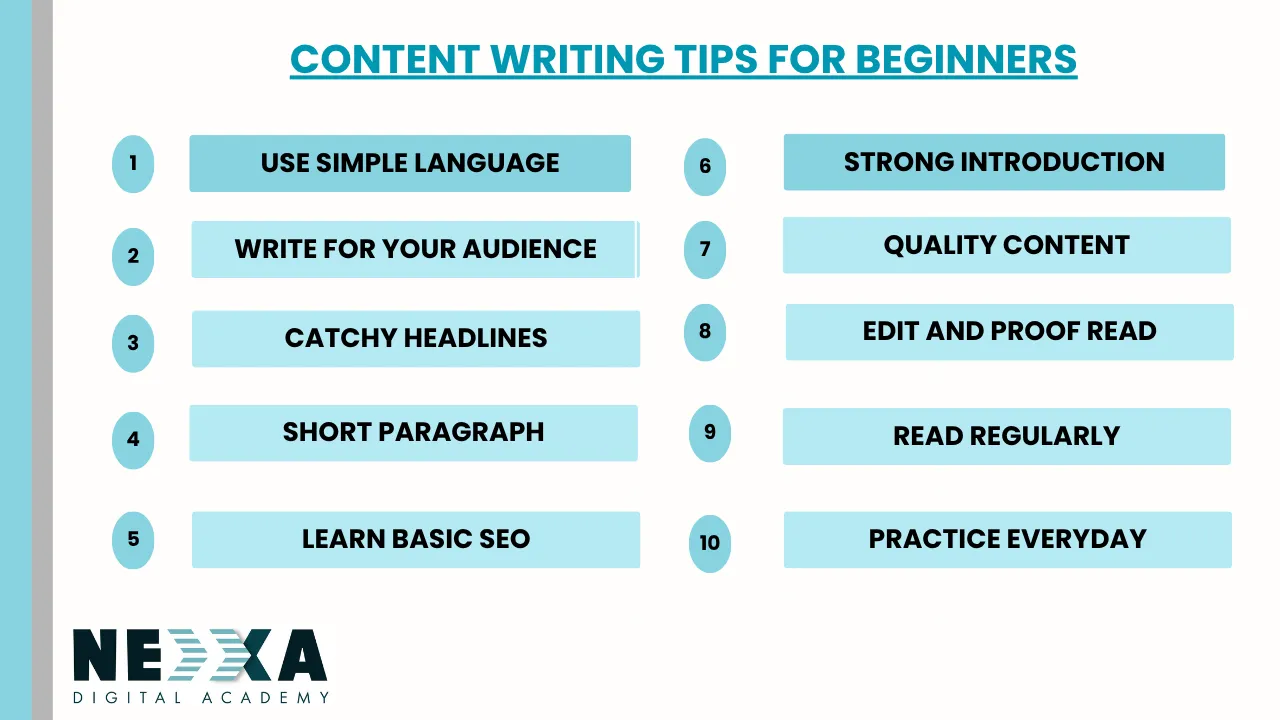 CONTENT WRITING TIPS FOR BEGINNERS

1 USE SIMPLE LANGUAGE

2 WRITE FOR YOUR AUDIENCE

3 CATCHY HEADLINES

4 SHORT PARAGRAPH

5 LEARN BASIC SEO

6 STRONG INTRODUCTION

7 QUALITY CONTENT

8 EDIT AND PROOF READ

9 READ REGULARLY

10 PRACTICE EVERYDAY

NEXXA
DIGITAL ACADEMY